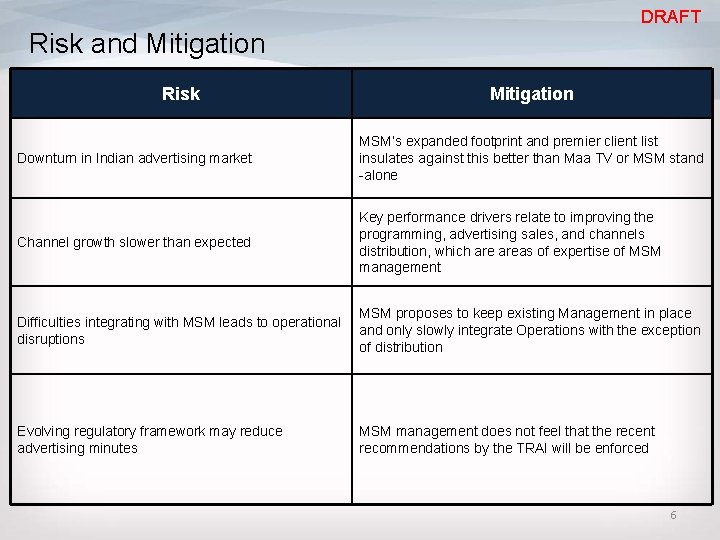 DRAFT

Risk and Mitigation

| Risk | Mitigation |
|---|---|
| Downturn in Indian advertising market | MSM's expanded footprint and premier client list insulates against this better than Maa TV or MSM stand -alone |
| Channel growth slower than expected | Key performance drivers relate to improving the programming, advertising sales, and channels distribution, which are areas of expertise of MSM management |
| Difficulties integrating with MSM leads to operational disruptions | MSM proposes to keep existing Management in place and only slowly integrate Operations with the exception of distribution |
| Evolving regulatory framework may reduce advertising minutes | MSM management does not feel that the recent recommendations by the TRAI will be enforced |

6